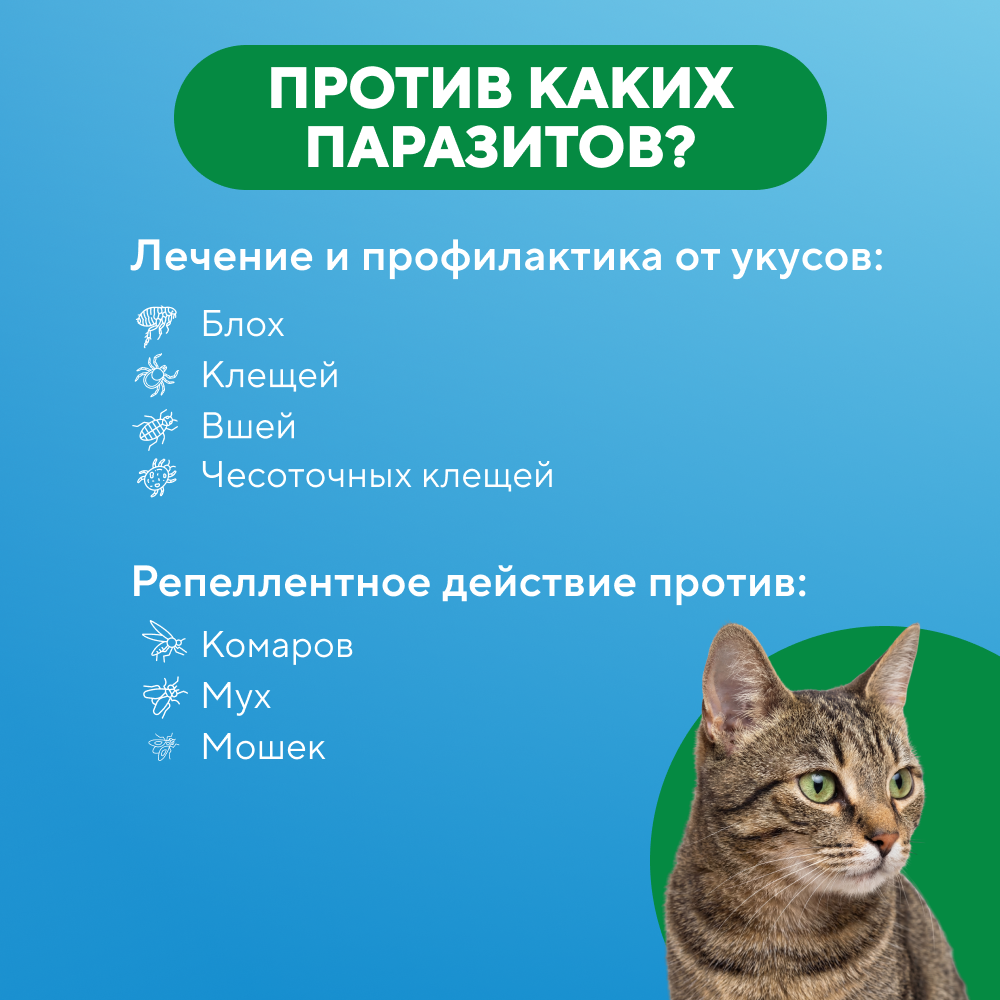 ПРОТИВ КАКИХ ПАРАЗИТОВ?

Лечение и профилактика от укусов:

Блох
Клещей
Вшей
Чесоточных клещей

Репеллентное действие против:

Комаров
Мух
Мошек